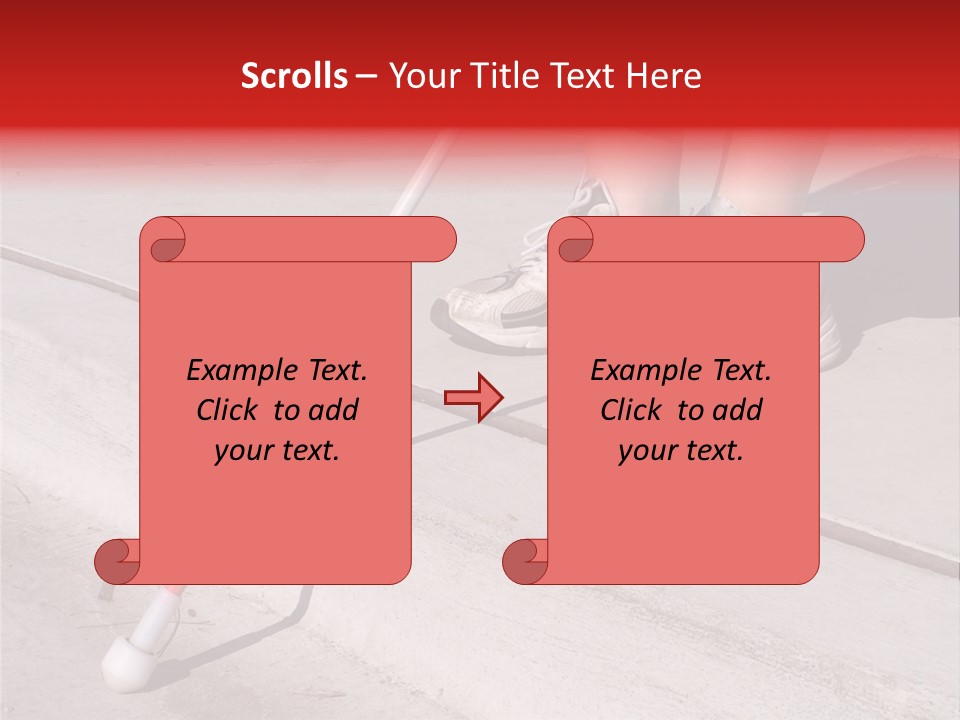 Scrolls – Your Title Text Here

Example Text. Click to add your text.

Example Text. Click to add your text.